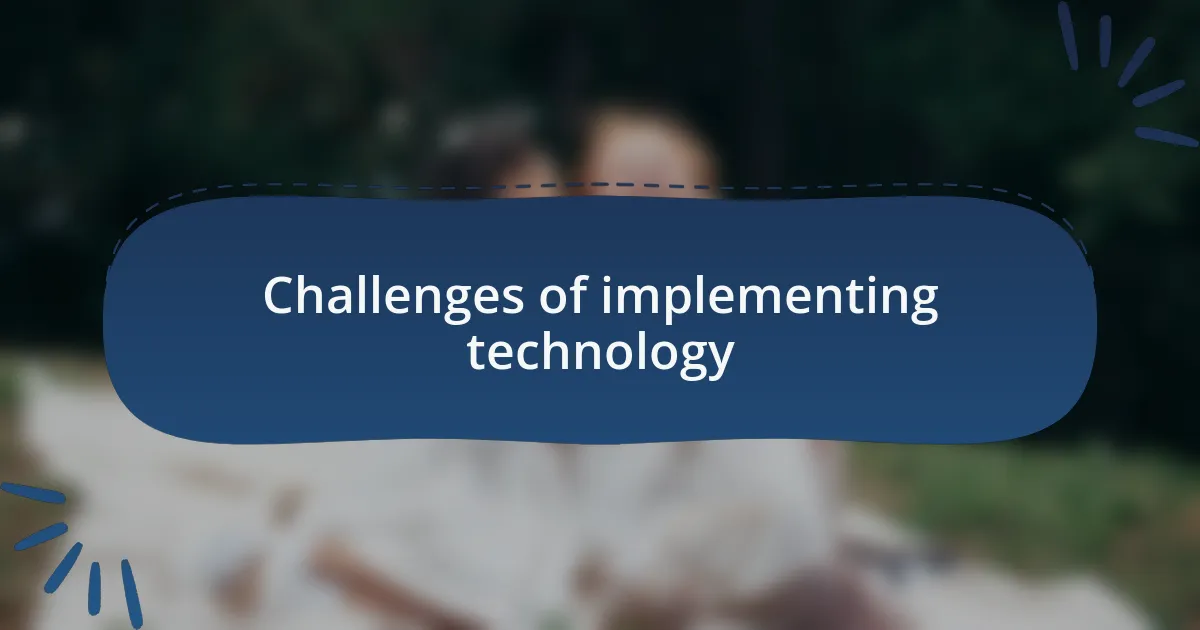 Challenges of implementing technology